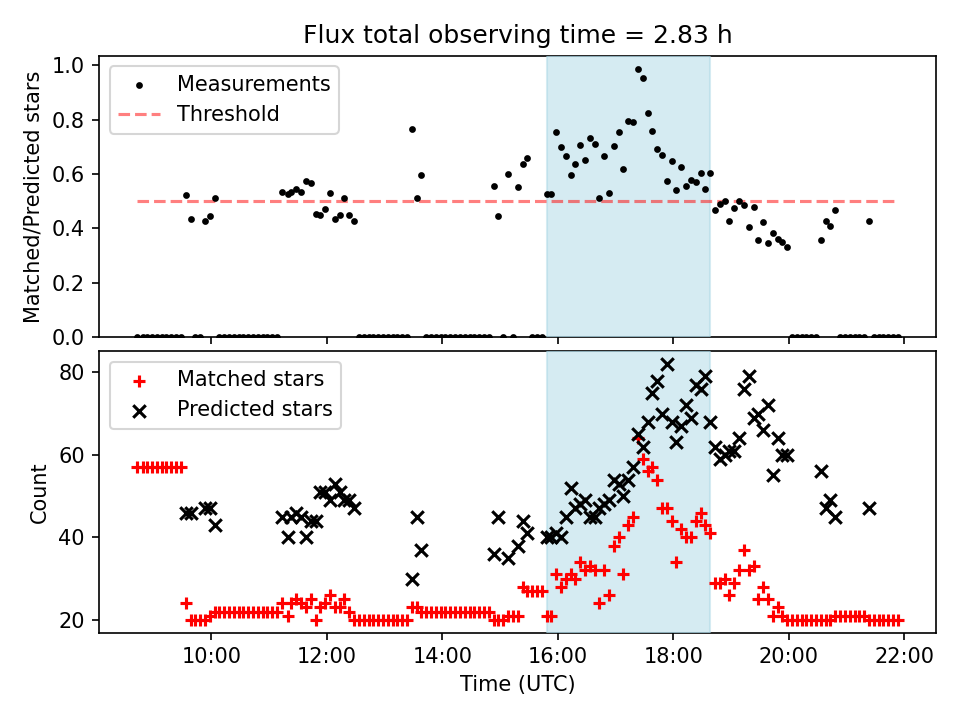 Flux total observing time = 2.83 h

Measurements
Threshold

Matched/Predicted stars

1.0
0.8
0.6
0.4
0.2
0.0

Matched stars
Predicted stars

Count

80
60
40
20

10:00
12:00
14:00
16:00
18:00
20:00
22:00

Time (UTC)